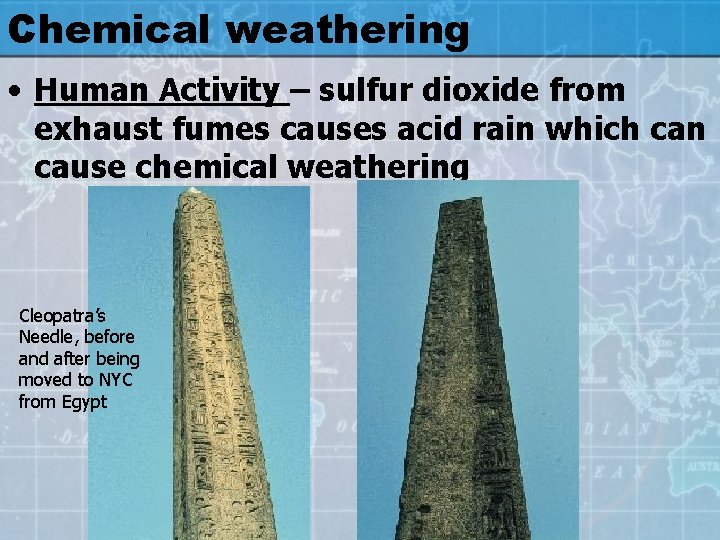 Chemical weathering

• Human Activity – sulfur dioxide from exhaust fumes causes acid rain which can cause chemical weathering

Cleopatra's Needle, before and after being moved to NYC from Egypt